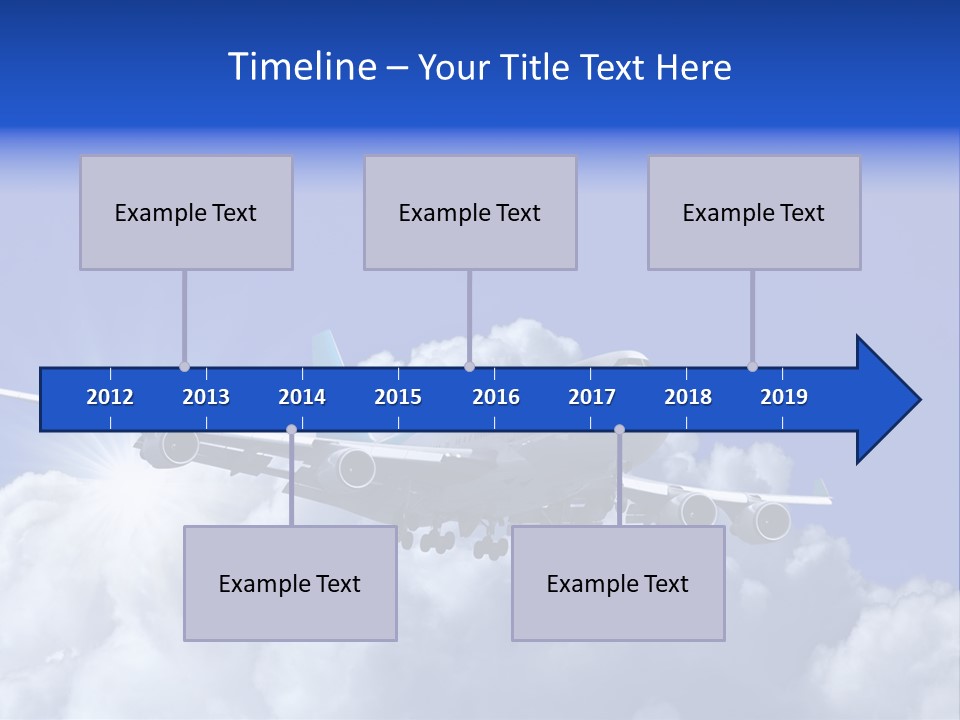 Timeline – Your Title Text Here

Example Text

Example Text

Example Text

2012 2013 2014 2015 2016 2017 2018 2019

Example Text

Example Text